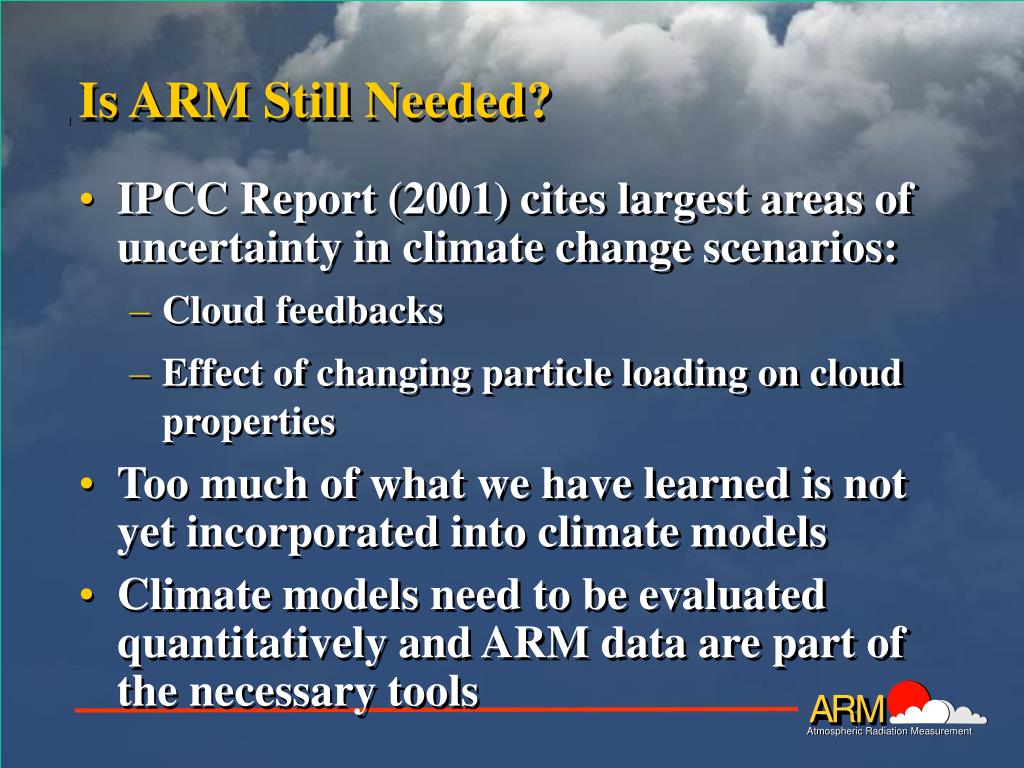 Is ARM Still Needed?

• IPCC Report (2001) cites largest areas of uncertainty in climate change scenarios:
– Cloud feedbacks
– Effect of changing particle loading on cloud properties
• Too much of what we have learned is not yet incorporated into climate models
• Climate models need to be evaluated quantitatively and ARM data are part of the necessary tools

ARM
Atmospheric Radiation Measurement